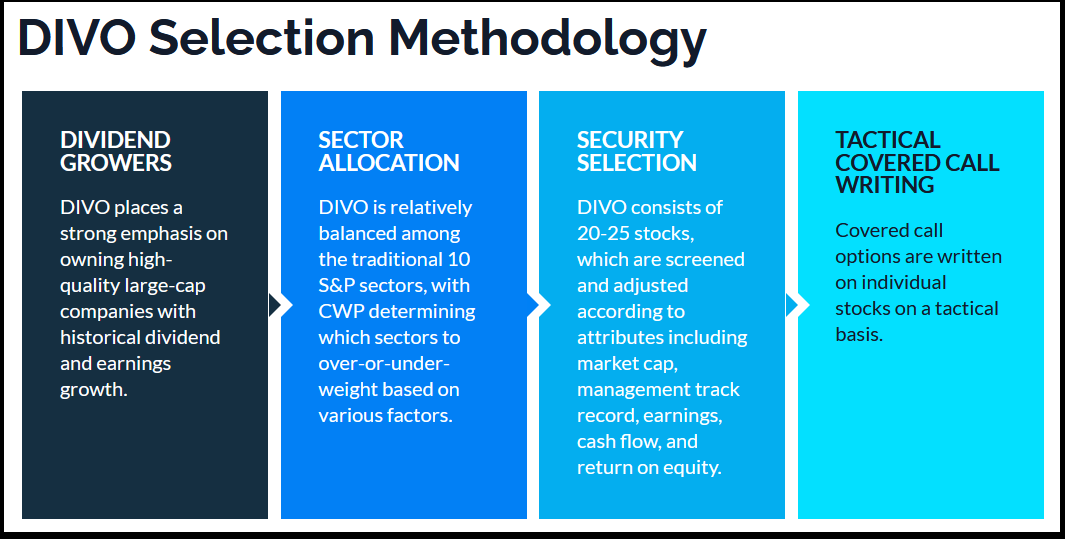 DIVO Selection Methodology

DIVIDEND GROWERS

DIVO places a strong emphasis on owning high-quality large-cap companies with historical dividend and earnings growth.

SECTOR ALLOCATION

DIVO is relatively balanced among the traditional 10 S&P sectors, with CWP determining which sectors to over-or-under-weight based on various factors.

SECURITY SELECTION

DIVO consists of 20-25 stocks, which are screened and adjusted according to attributes including market cap, management track record, earnings, cash flow, and return on equity.

TACTICAL COVERED CALL WRITING

Covered call options are written on individual stocks on a tactical basis.